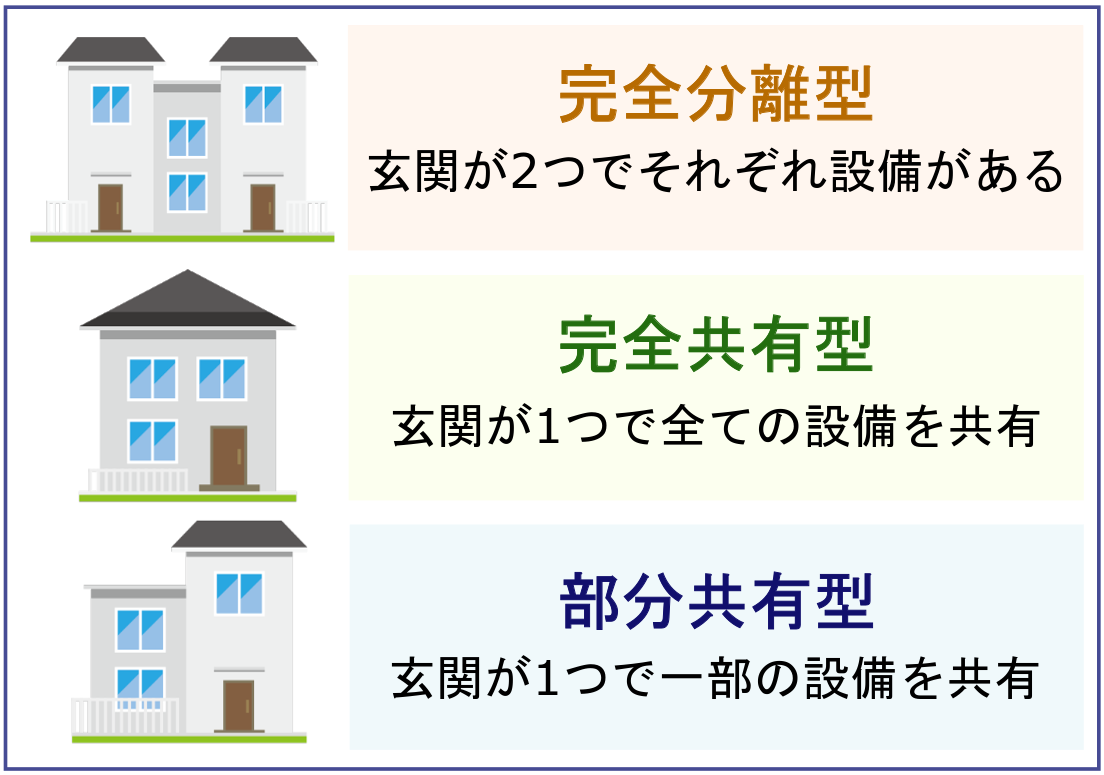 完全分離型
玄関が2つでそれぞれ設備がある

完全共有型
玄関が1つで全ての設備を共有

部分共有型
玄関が1つで一部の設備を共有